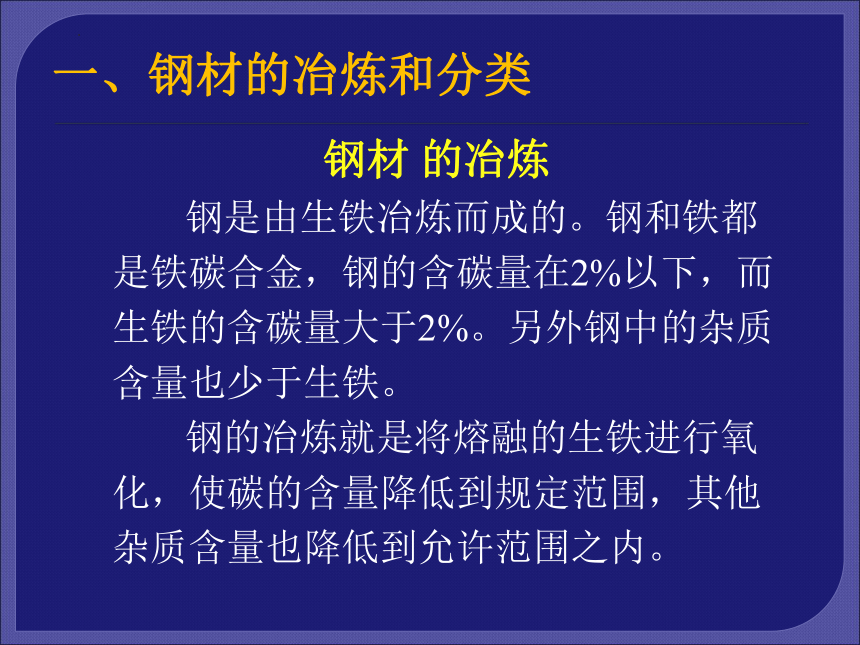 一、钢材的冶炼和分类

钢材 的冶炼

钢是由生铁冶炼而成的。钢和铁都是铁碳合金，钢的含碳量在2%以下，而生铁的含碳量大于2%。另外钢中的杂质含量也少于生铁。

钢的冶炼就是将熔融的生铁进行氧化，使碳的含量降低到规定范围，其他杂质含量也降低到允许范围之内。